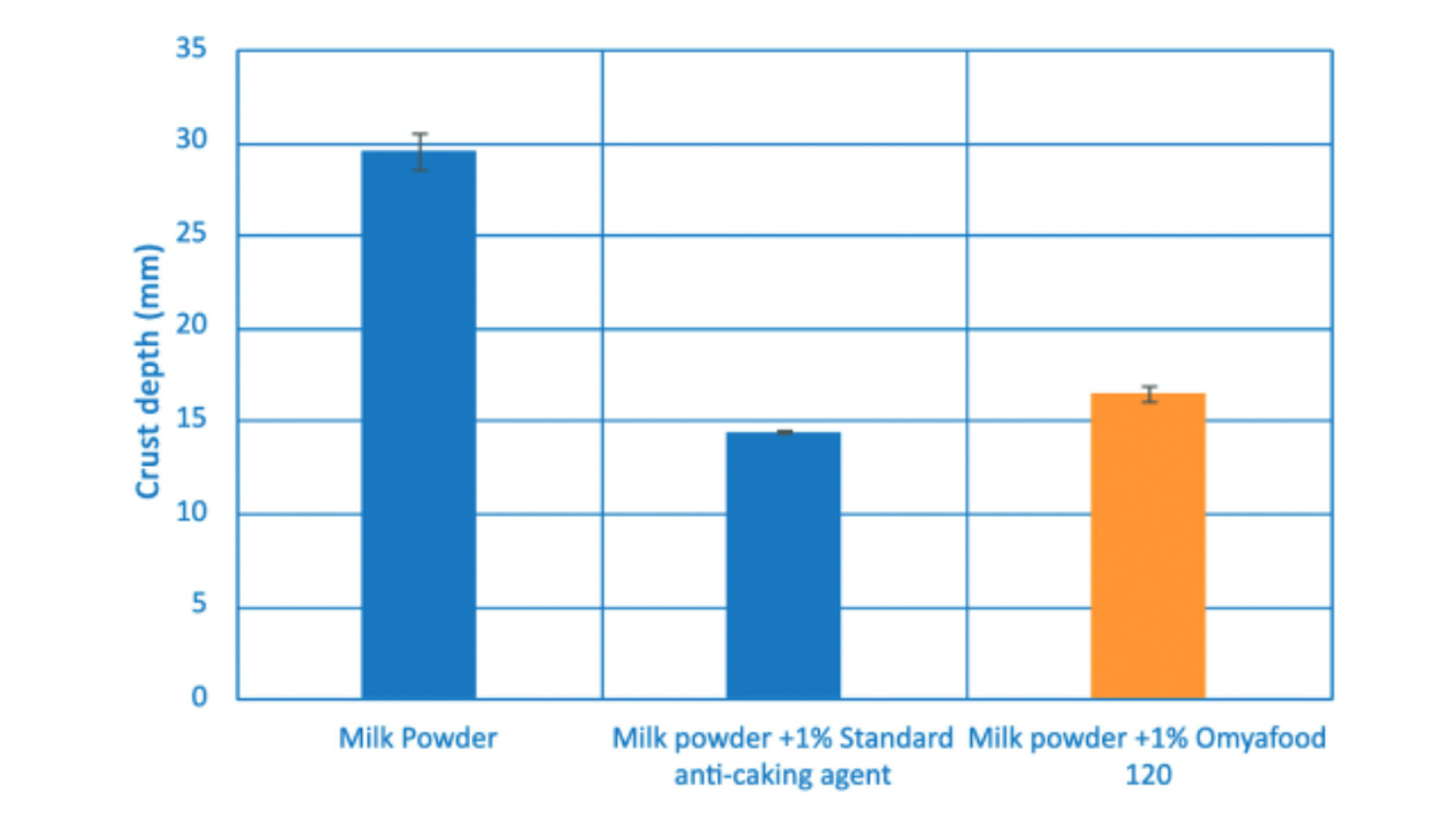 Crust depth (mm)

35
30
25
20
15
10
5
0

Milk Powder

Milk powder +1% Standard anti-caking agent

Milk powder +1% Omyafood 120